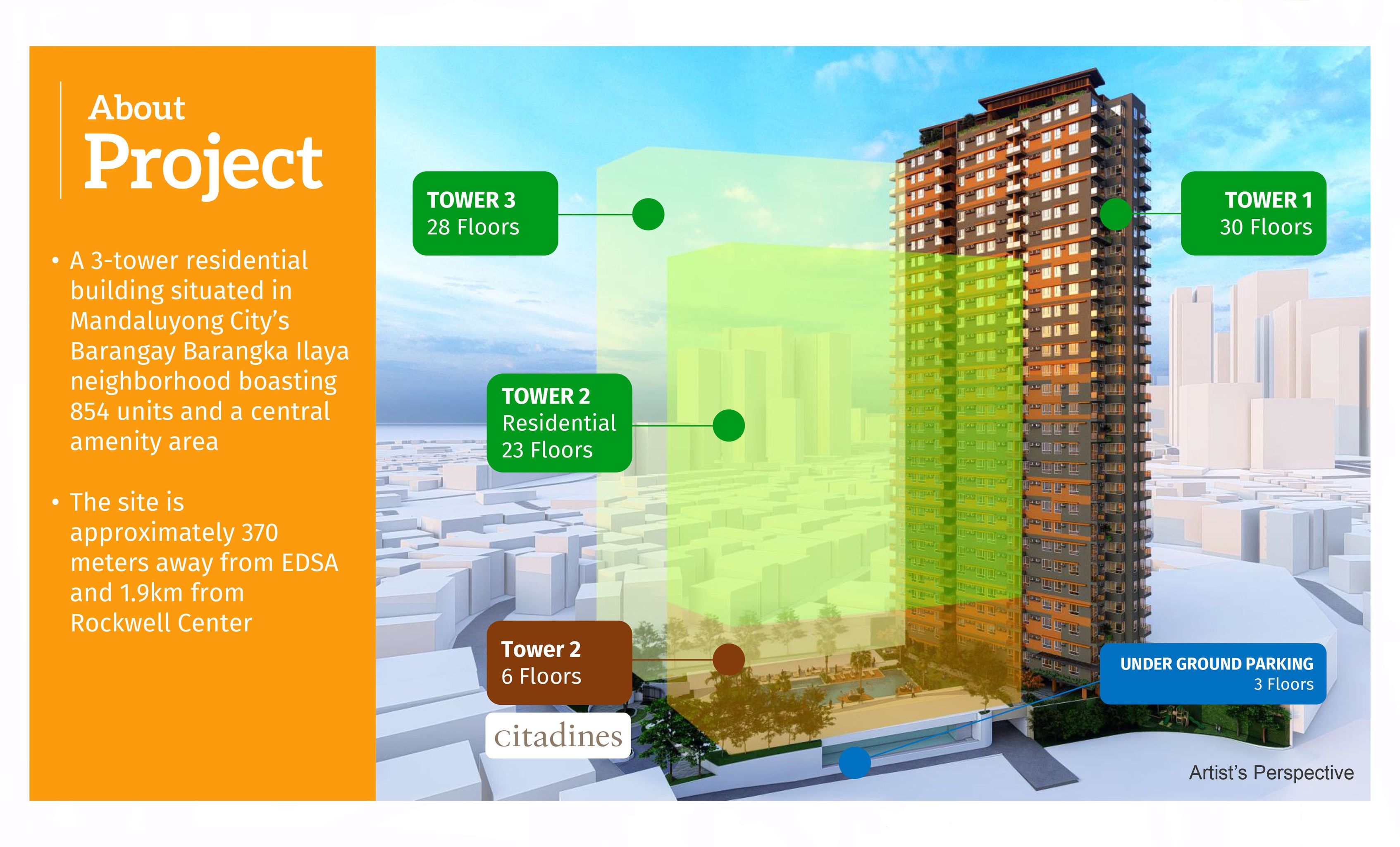 About
Project

• A 3-tower residential building situated in Mandaluyong City's Barangay Barangka Ilaya neighborhood boasting 854 units and a central amenity area

• The site is approximately 370 meters away from EDSA and 1.9km from Rockwell Center

TOWER 3
28 Floors

TOWER 1
30 Floors

TOWER 2
Residential
23 Floors

Tower 2
6 Floors

citadines

UNDER GROUND PARKING
3 Floors

Artist's Perspective